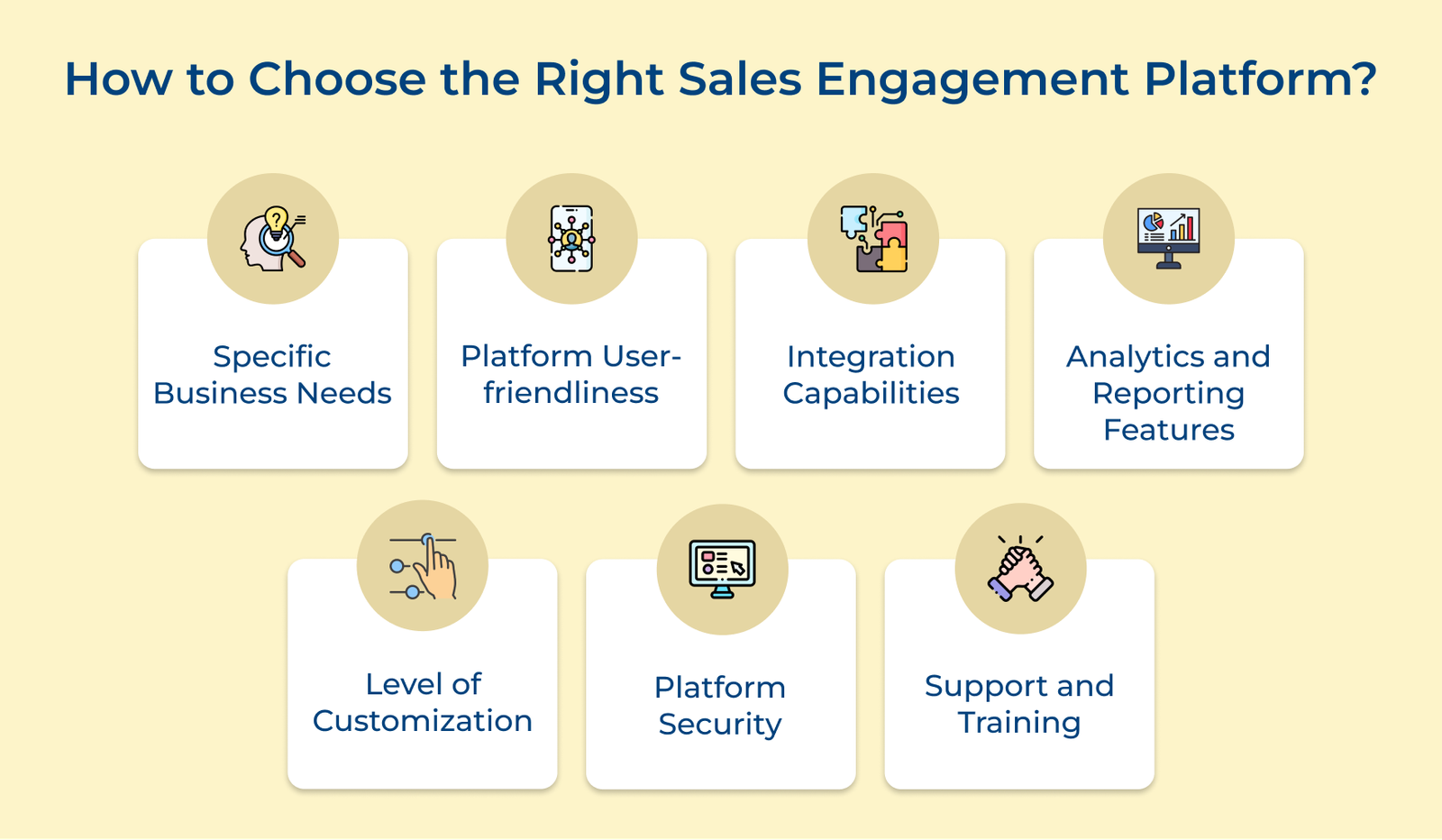 How to Choose the Right Sales Engagement Platform?

Specific Business Needs

Platform User-friendliness

Integration Capabilities

Analytics and Reporting Features

Level of Customization

Platform Security

Support and Training